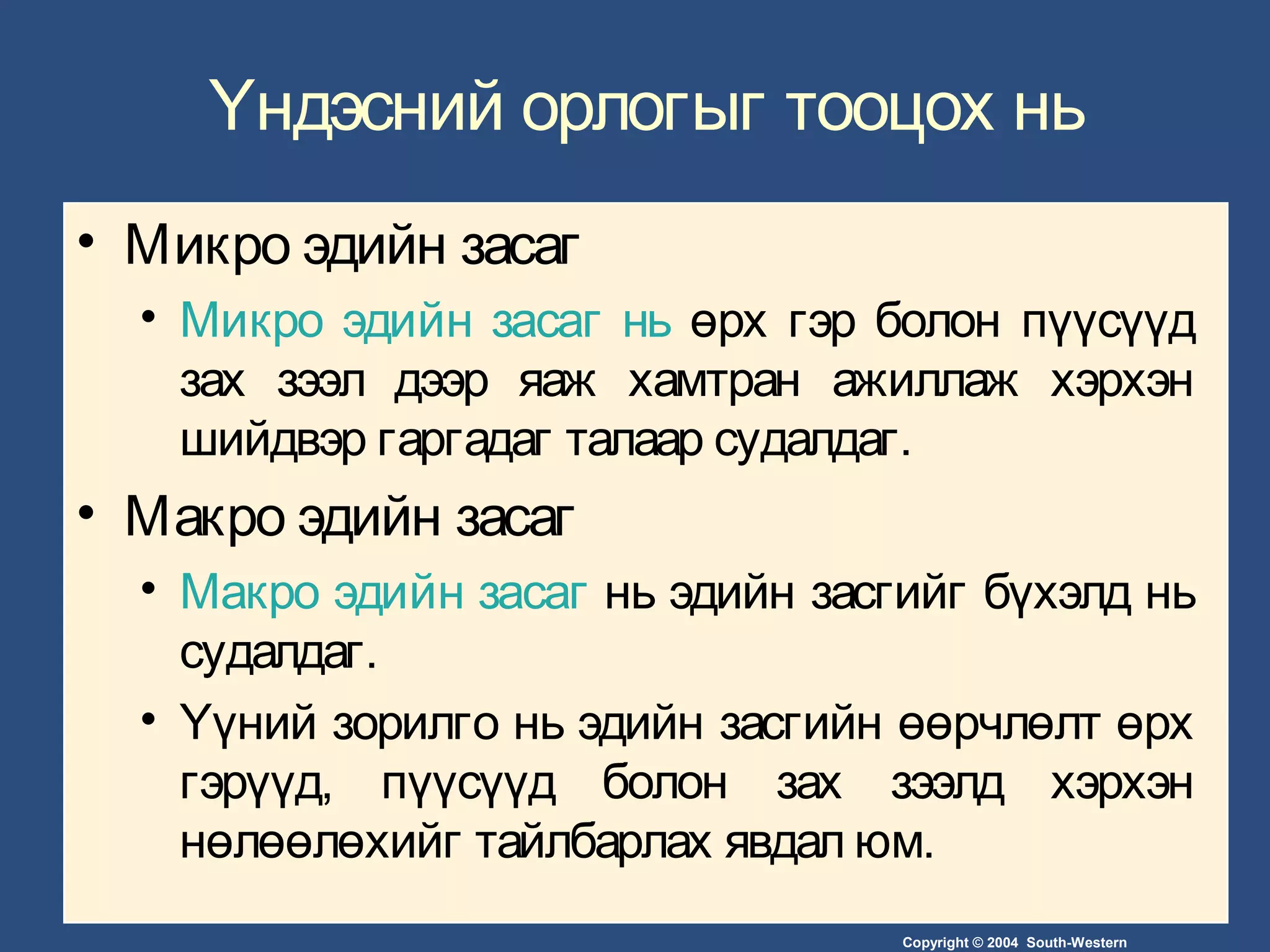 Үндэсний орлогыг тооцох нь

• Микро эдийн засаг
 • Микро эдийн засаг нь өрх гэр болон пүүсүүд зах зээл дээр яаж хамтран ажиллаж хэрхэн шийдвэр гаргадаг талаар судалдаг.
• Макро эдийн засаг
 • Макро эдийн засаг нь эдийн засгийг бүхэлд нь судалдаг.
 • Үүний зорилго нь эдийн засгийн өөрчлөлт өрх гэрүүд, пүүсүүд болон зах зээлд хэрхэн нөлөөлөхийг тайлбарлах явдал юм.

Copyright © 2004 South-Western